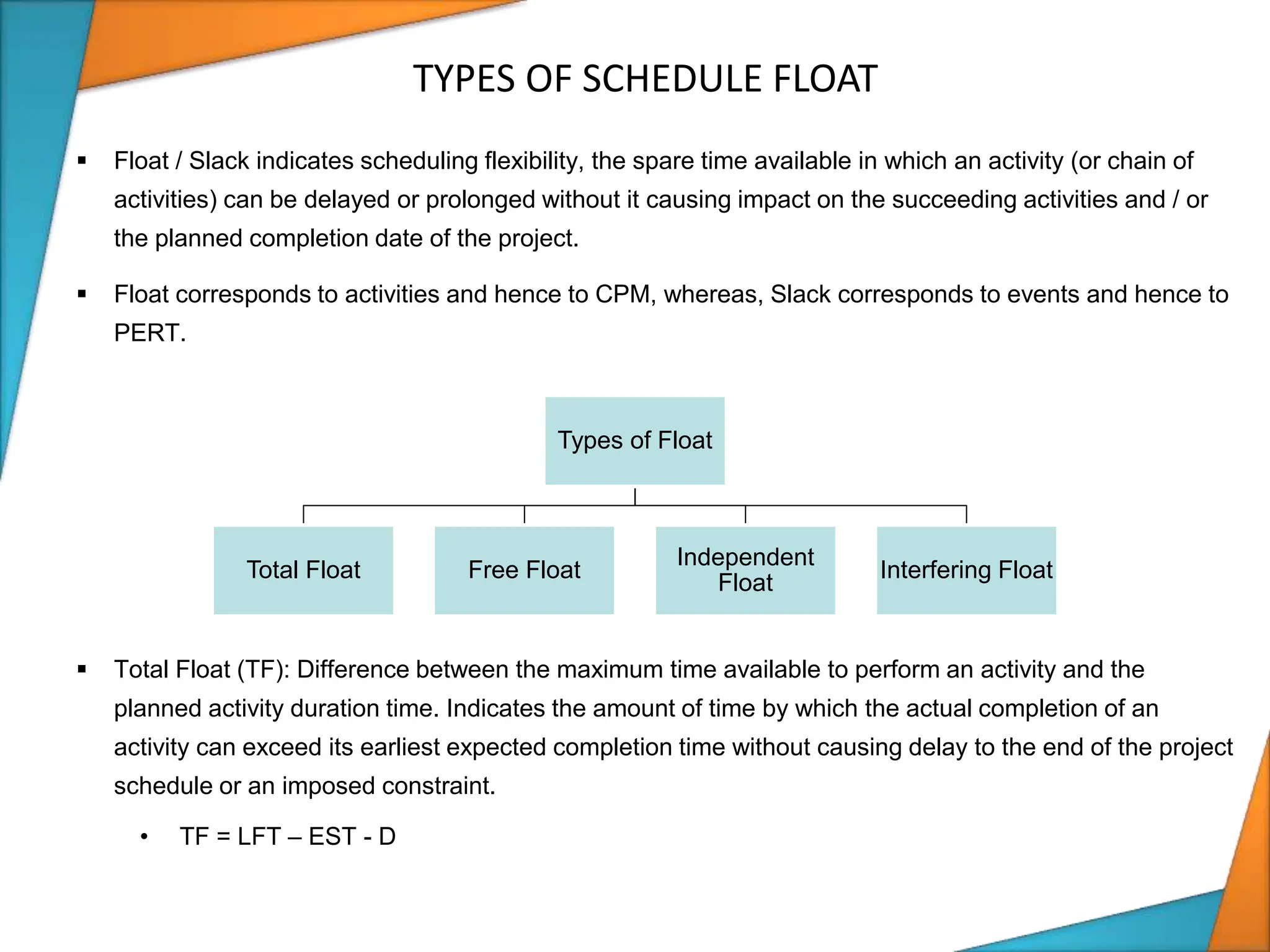 TYPES OF SCHEDULE FLOAT

▪ Float / Slack indicates scheduling flexibility, the spare time available in which an activity (or chain of activities) can be delayed or prolonged without it causing impact on the succeeding activities and / or the planned completion date of the project.

▪ Float corresponds to activities and hence to CPM, whereas, Slack corresponds to events and hence to PERT.

Types of Float

Total Float

Free Float

Independent Float

Interfering Float

▪ Total Float (TF): Difference between the maximum time available to perform an activity and the planned activity duration time. Indicates the amount of time by which the actual completion of an activity can exceed its earliest expected completion time without causing delay to the end of the project schedule or an imposed constraint.

• TF = LFT – EST - D